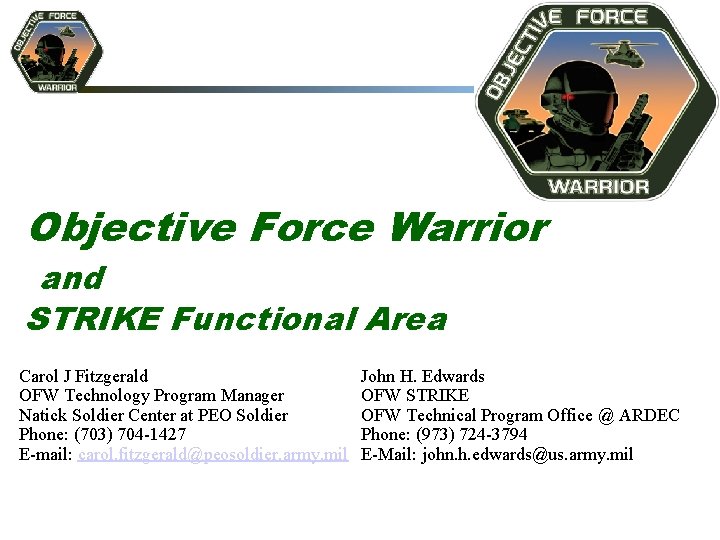 OBJECTIVE FORCE
WARRIOR

OBJECTIVE FORCE
WARRIOR

Objective Force Warrior
and
STRIKE Functional Area

Carol J Fitzgerald
OFW Technology Program Manager
Natick Soldier Center at PEO Soldier
Phone: (703) 704-1427
E-mail: carol.fitzgerald@peosoldier.army.mil

John H. Edwards
OFW STRIKE
OFW Technical Program Office @ ARDEC
Phone: (973) 724-3794
E-Mail: john.h.edwards@us.army.mil